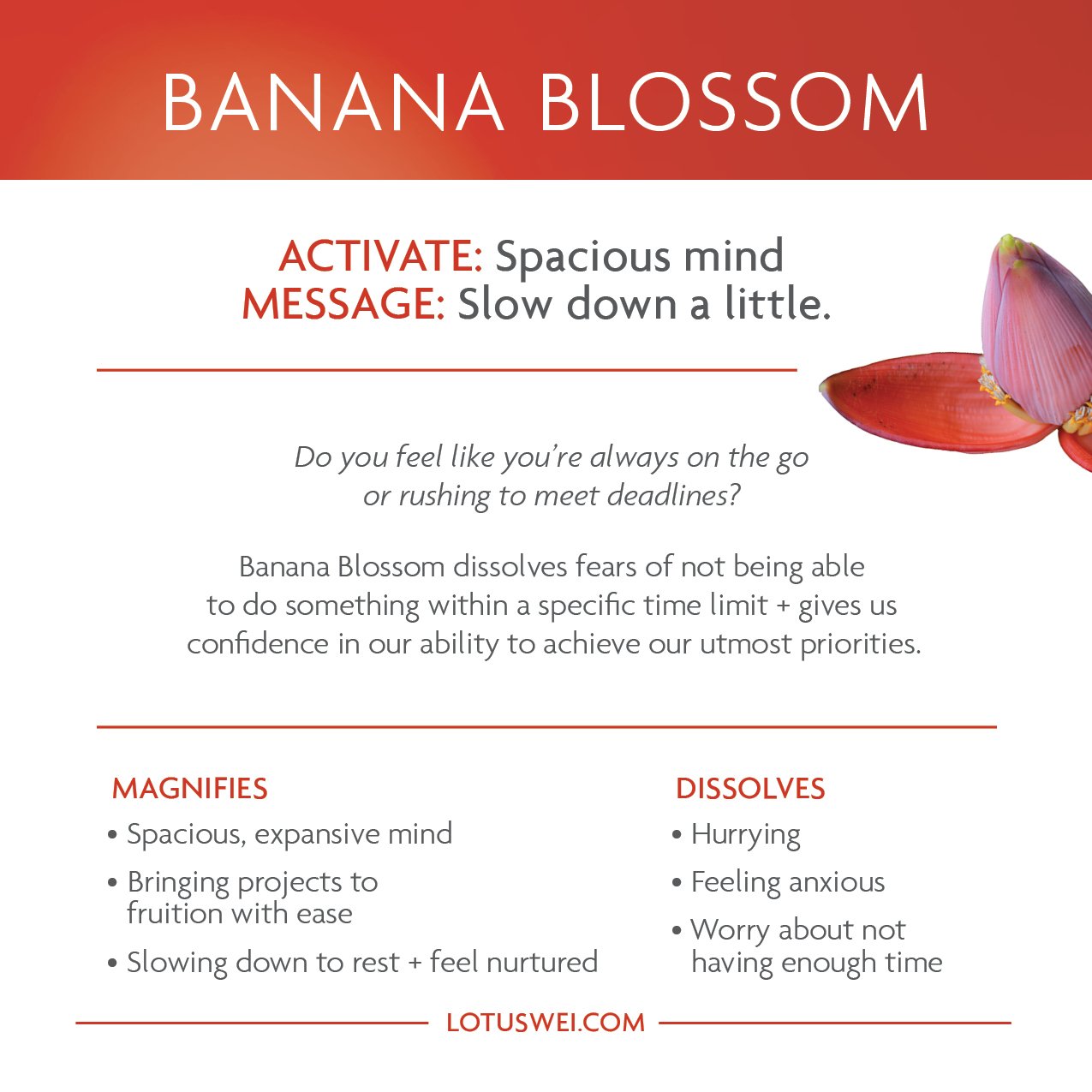 BANANA BLOSSOM

ACTIVATE: Spacious mind
MESSAGE: Slow down a little.

Do you feel like you're always on the go or rushing to meet deadlines?

Banana Blossom dissolves fears of not being able to do something within a specific time limit + gives us confidence in our ability to achieve our utmost priorities.

MAGNIFIES
• Spacious, expansive mind
• Bringing projects to fruition with ease
• Slowing down to rest + feel nurtured

DISSOLVES
• Hurrying
• Feeling anxious
• Worry about not having enough time

LOTUSWEI.COM